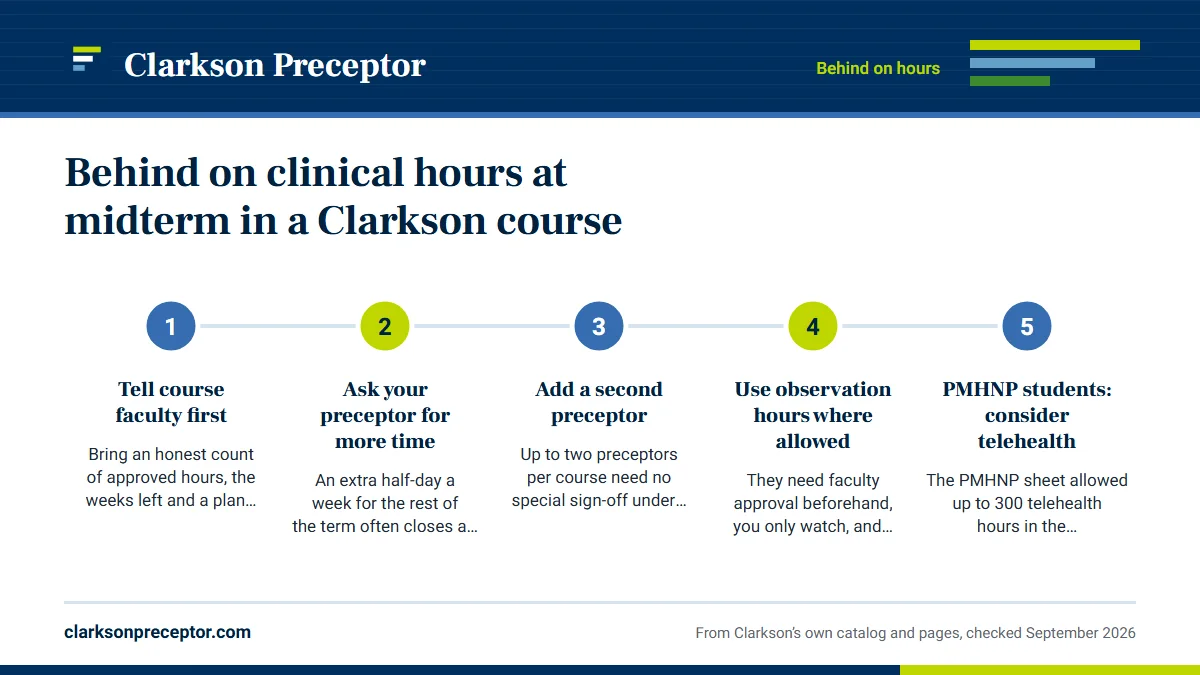 Clarkson Preceptor

Behind on hours

Behind on clinical hours at midterm in a Clarkson course

1

Tell course faculty first

Bring an honest count of approved hours, the weeks left and a plan…

2

Ask your preceptor for more time

An extra half-day a week for the rest of the term often closes a…

3

Add a second preceptor

Up to two preceptors per course need no special sign-off under…

4

Use observation hours where allowed

They need faculty approval beforehand, you only watch, and…

5

PMHNP students: consider telehealth

The PMHNP sheet allowed up to 300 telehealth hours in the…

clarksonpreceptor.com

From Clarkson's own catalog and pages, checked September 2026